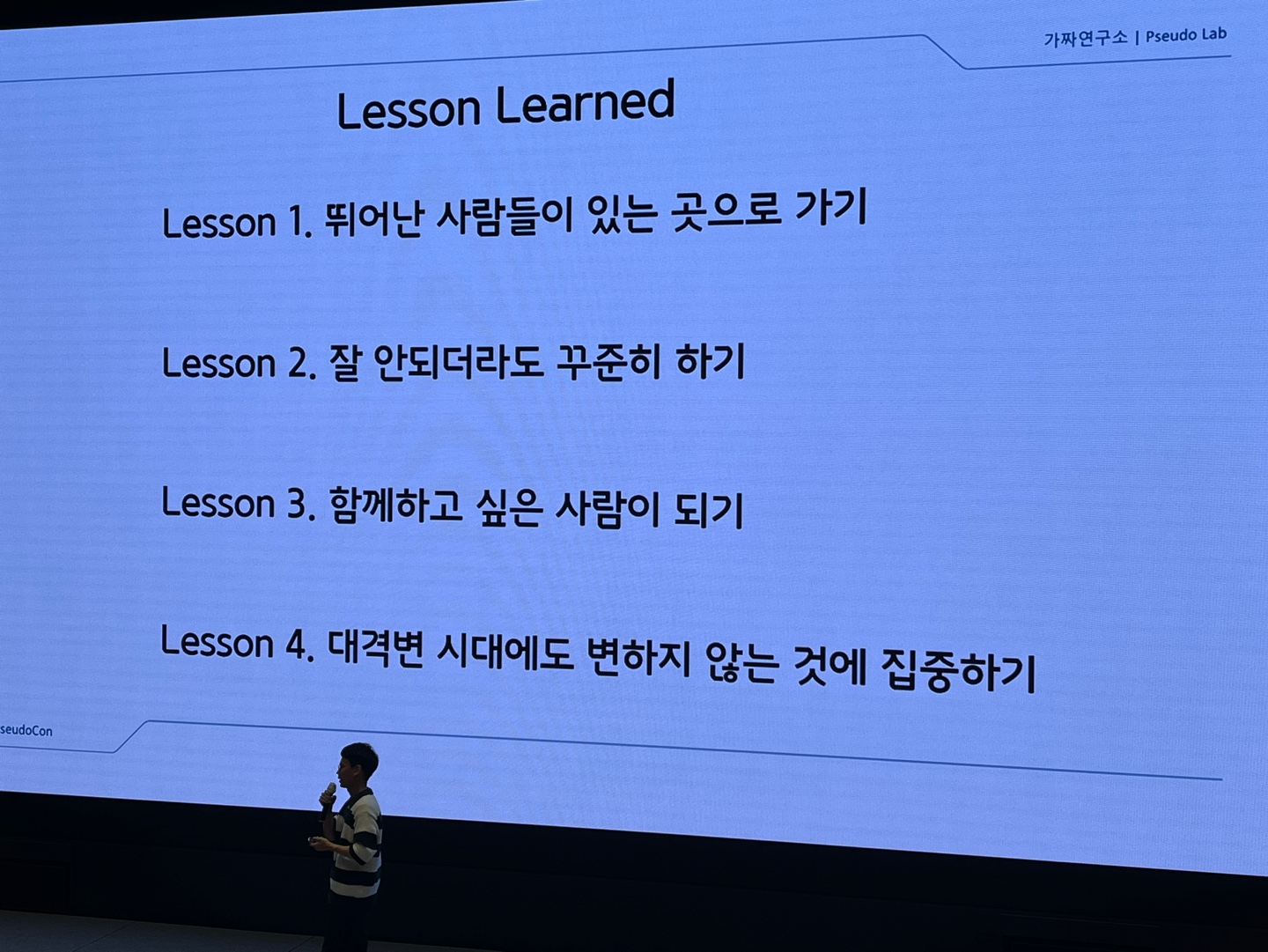 가짜연구소 | Pseudo Lab

Lesson Learned

Lesson 1. 뛰어난 사람들이 있는 곳으로 가기

Lesson 2. 잘 안되더라도 꾸준히 하기

Lesson 3. 함께하고 싶은 사람이 되기

Lesson 4. 대격변 시대에도 변하지 않는 것에 집중하기

seudoCon